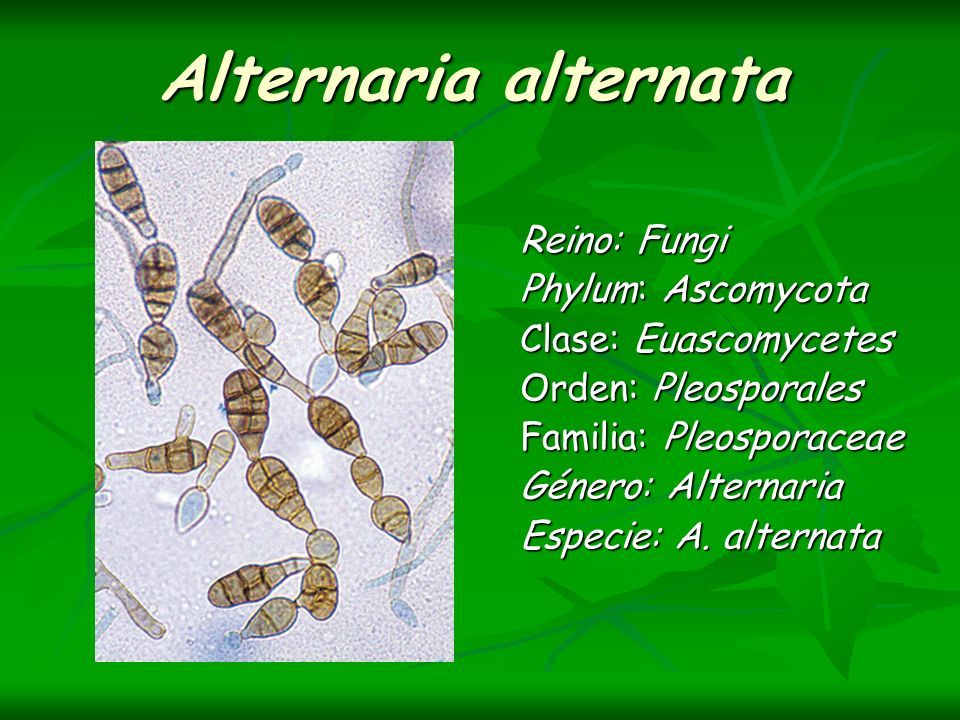 Alternaria alternata

Reino: Fungi
Phylum: Ascomycota
Clase: Euascomycetes
Orden: Pleosporales
Familia: Pleosporaceae
Género: Alternaria
Especie: A. alternata